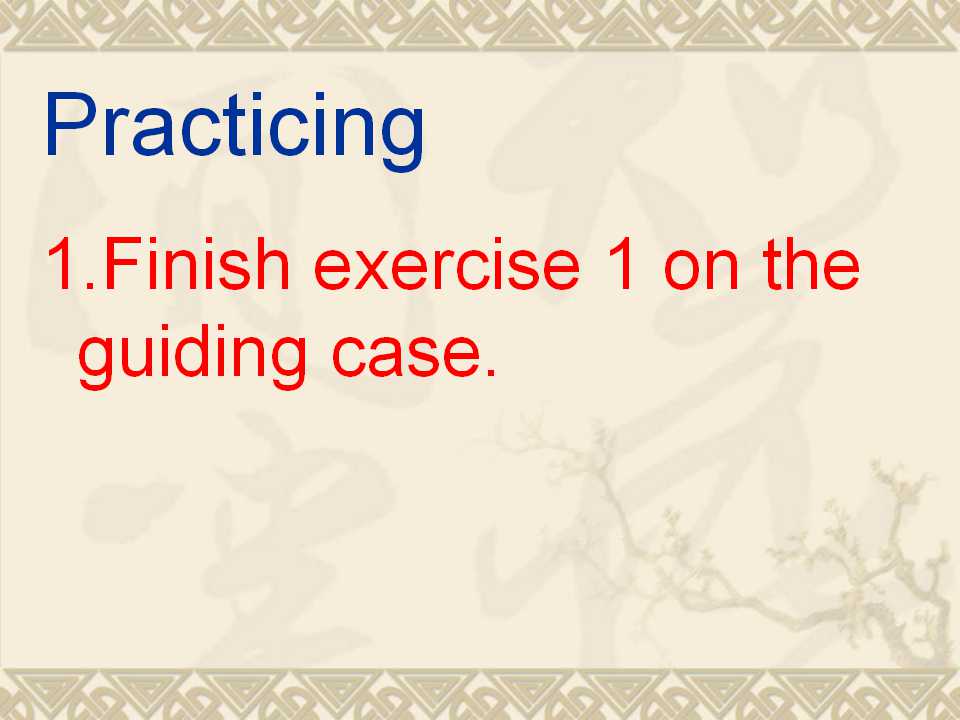 Practicing

1.Finish exercise 1 on the guiding case.